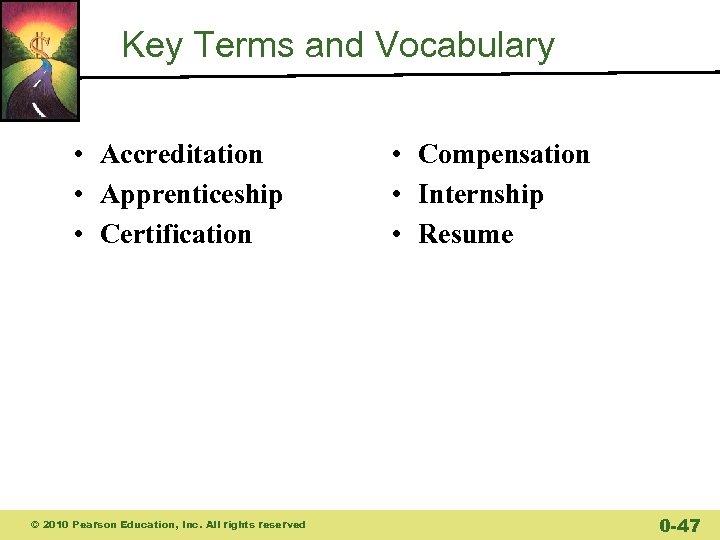 Key Terms and Vocabulary

• Accreditation
• Apprenticeship
• Certification

• Compensation
• Internship
• Resume

© 2010 Pearson Education, Inc. All rights reserved

0-47